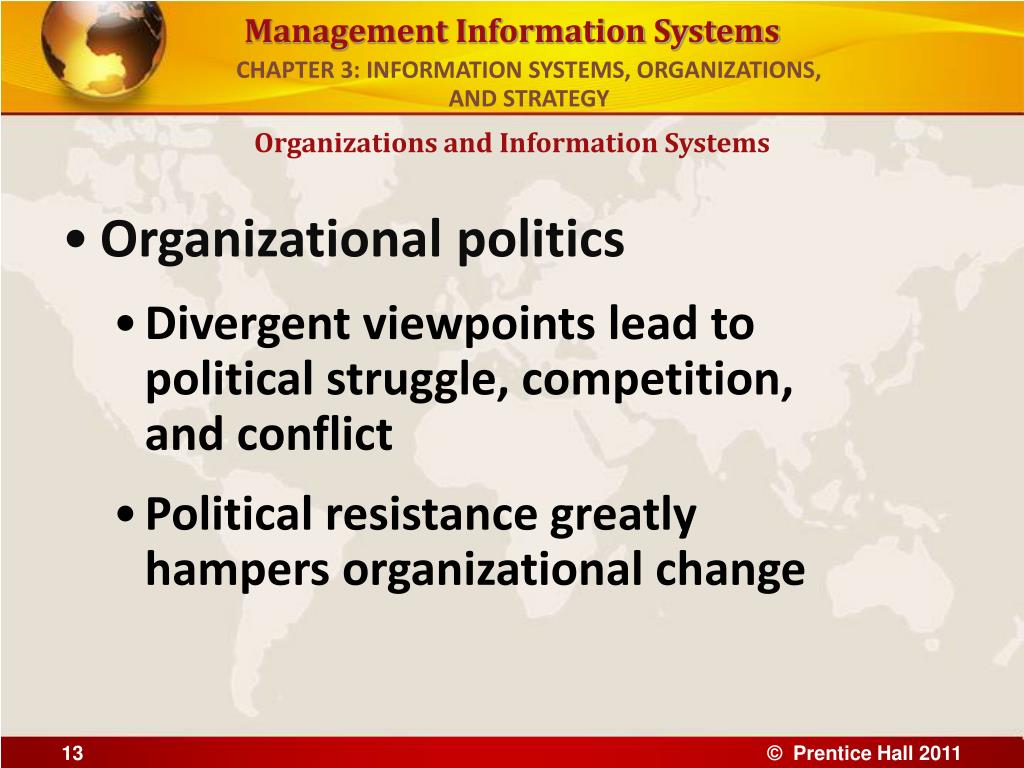 Management Information Systems
CHAPTER 3: INFORMATION SYSTEMS, ORGANIZATIONS, AND STRATEGY

Organizations and Information Systems

• Organizational politics
• Divergent viewpoints lead to political struggle, competition, and conflict
• Political resistance greatly hampers organizational change

13

© Prentice Hall 2011